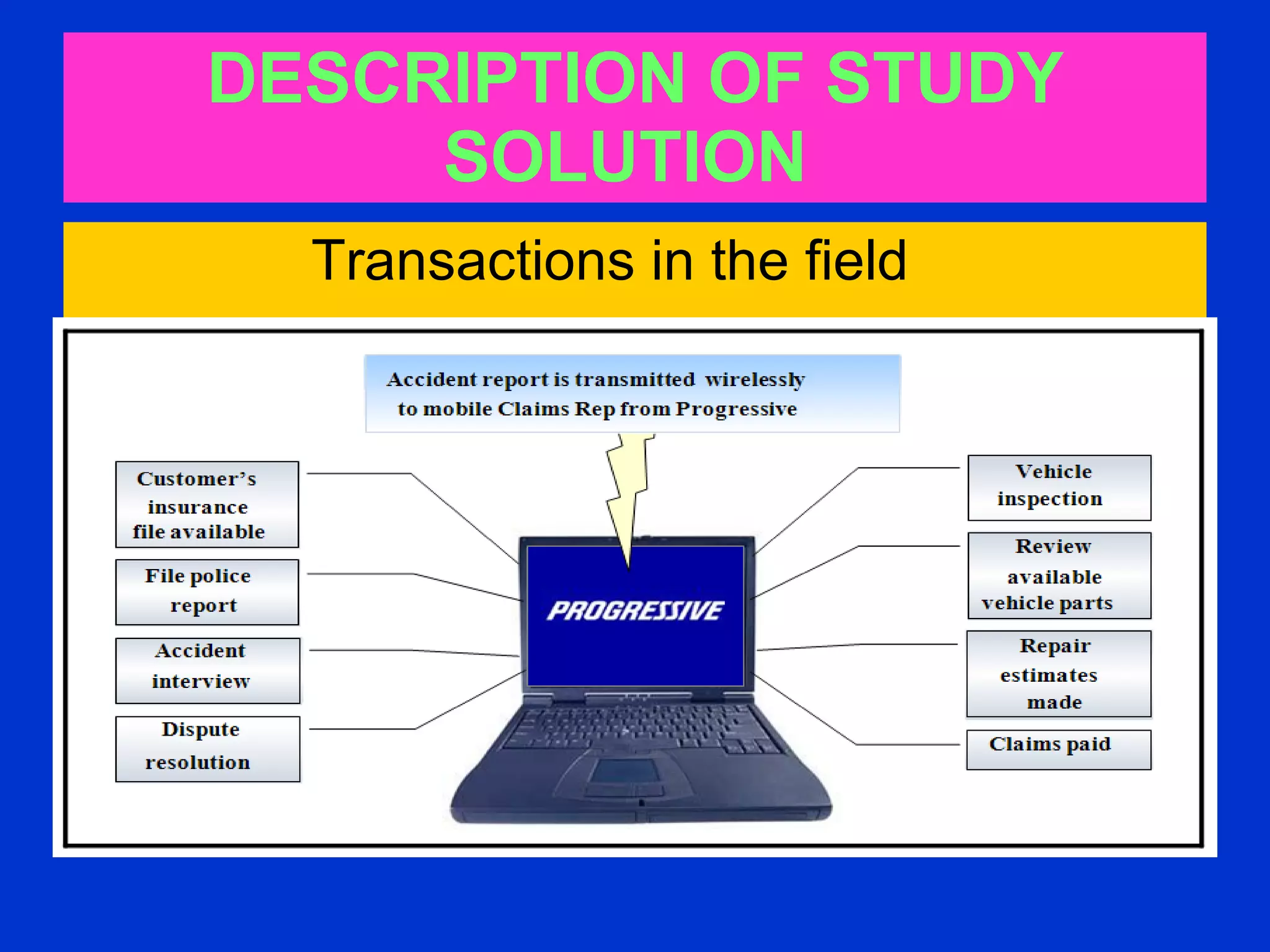 DESCRIPTION OF STUDY SOLUTION

Transactions in the field

Accident report is transmitted wirelessly to mobile Claims Rep from Progressive

Customer's insurance file available

File police report

Accident interview

Dispute resolution

PROGRESSIVE

Vehicle inspection

Review available vehicle parts

Repair estimates made

Claims paid